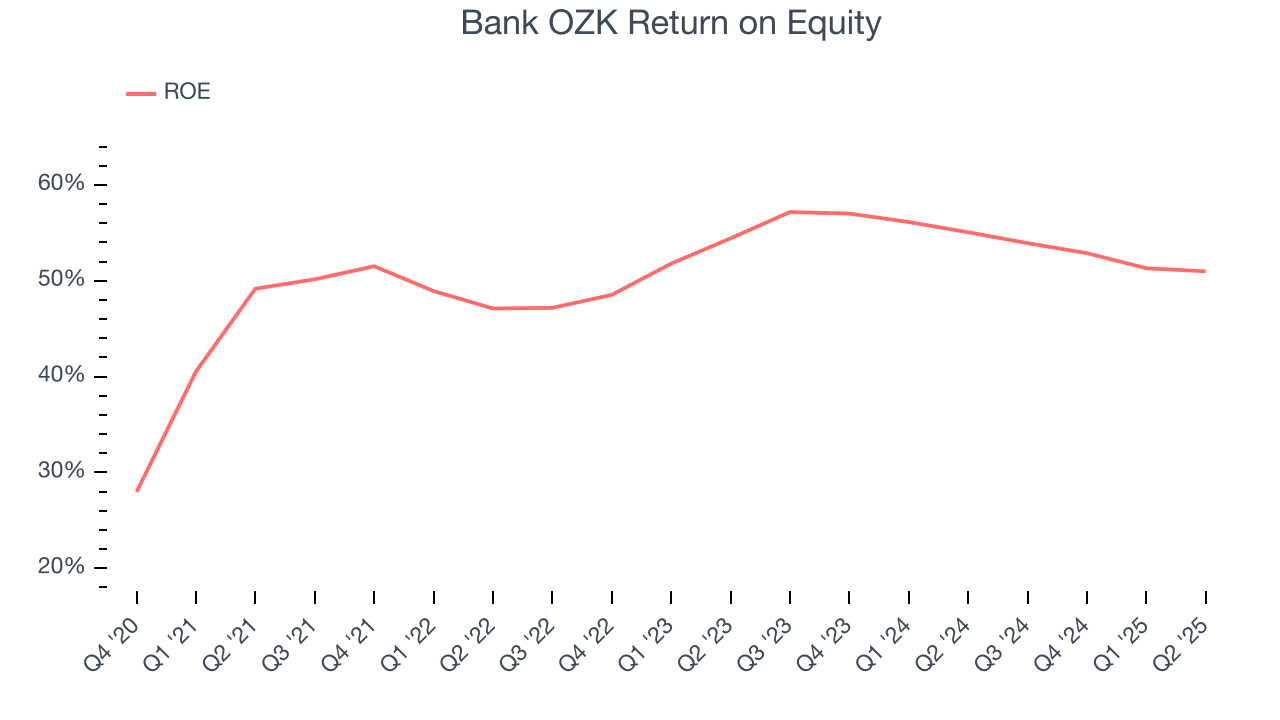 Bank OZK Return on Equity

ROE

60%
50%
40%
30%
20%

Q4 '20
Q1 '21
Q2 '21
Q3 '21
Q4 '21
Q1 '22
Q2 '22
Q3 '22
Q4 '22
Q1 '23
Q2 '23
Q3 '23
Q4 '23
Q1 '24
Q2 '24
Q3 '24
Q4 '24
Q1 '25
Q2 '25